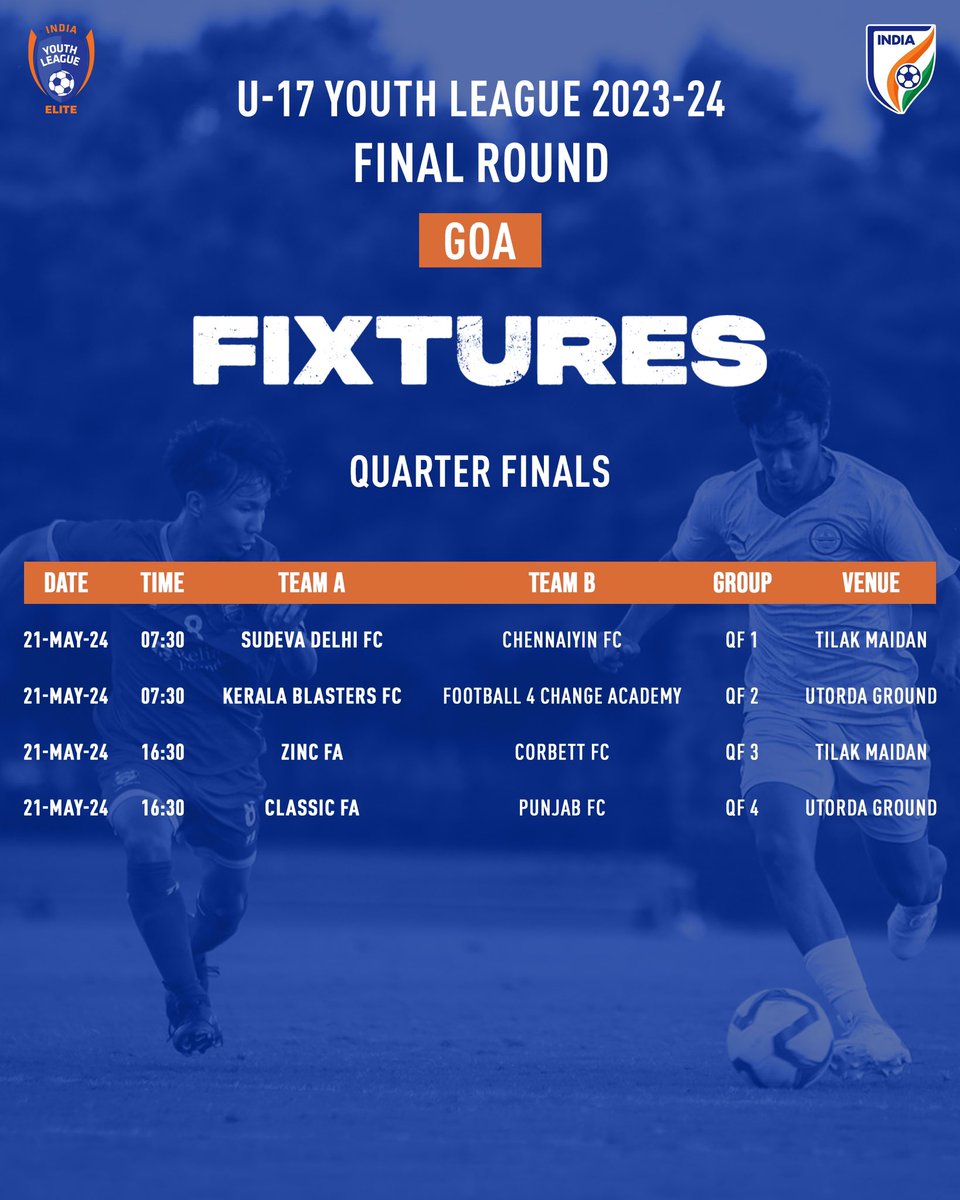 INDIA
YOUTH LEAGUE
ELITE

INDIA

U-17 YOUTH LEAGUE 2023-24
FINAL ROUND

GOA

FIXTURES

QUARTER FINALS

| DATE | TIME | TEAM A | TEAM B | GROUP | VENUE |
|---|---|---|---|---|---|
| 21-MAY-24 | 07:30 | SUDEVA DELHI FC | CHENNAIYIN FC | QF 1 | TILAK MAIDAN |
| 21-MAY-24 | 07:30 | KERALA BLASTERS FC | FOOTBALL 4 CHANGE ACADEMY | QF 2 | UTORDA GROUND |
| 21-MAY-24 | 16:30 | ZINC FA | CORBETT FC | QF 3 | TILAK MAIDAN |
| 21-MAY-24 | 16:30 | CLASSIC FA | PUNJAB FC | QF 4 | UTORDA GROUND |